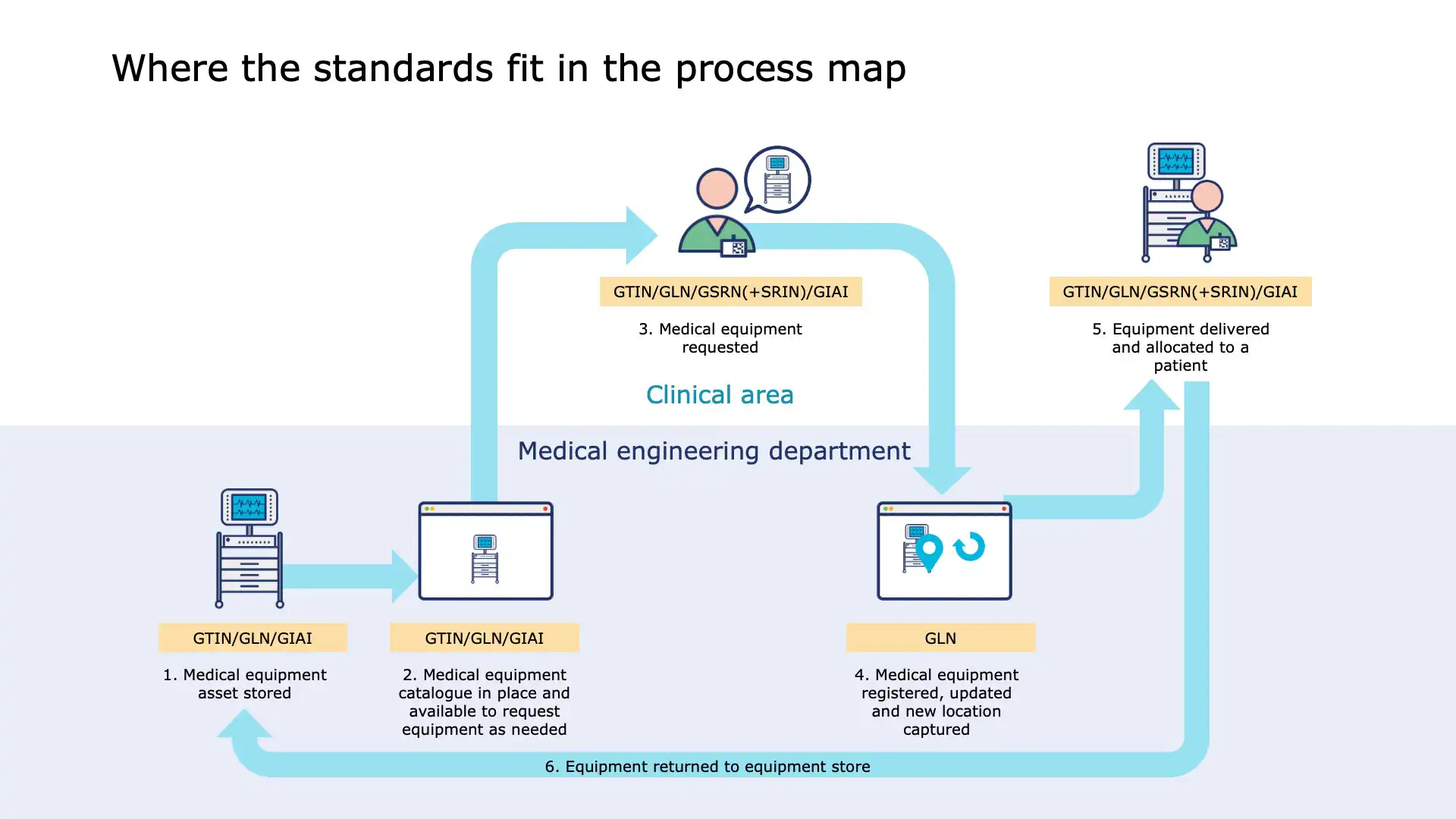 Where the standards fit in the process map

GTIN/GLN/GSRN(+SRIN)/GIAI

3. Medical equipment requested

GTIN/GLN/GSRN(+SRIN)/GIAI

5. Equipment delivered and allocated to a patient

Clinical area

Medical engineering department

GTIN/GLN/GIAI

1. Medical equipment asset stored

GTIN/GLN/GIAI

2. Medical equipment catalogue in place and available to request equipment as needed

GLN

4. Medical equipment registered, updated and new location captured

6. Equipment returned to equipment store